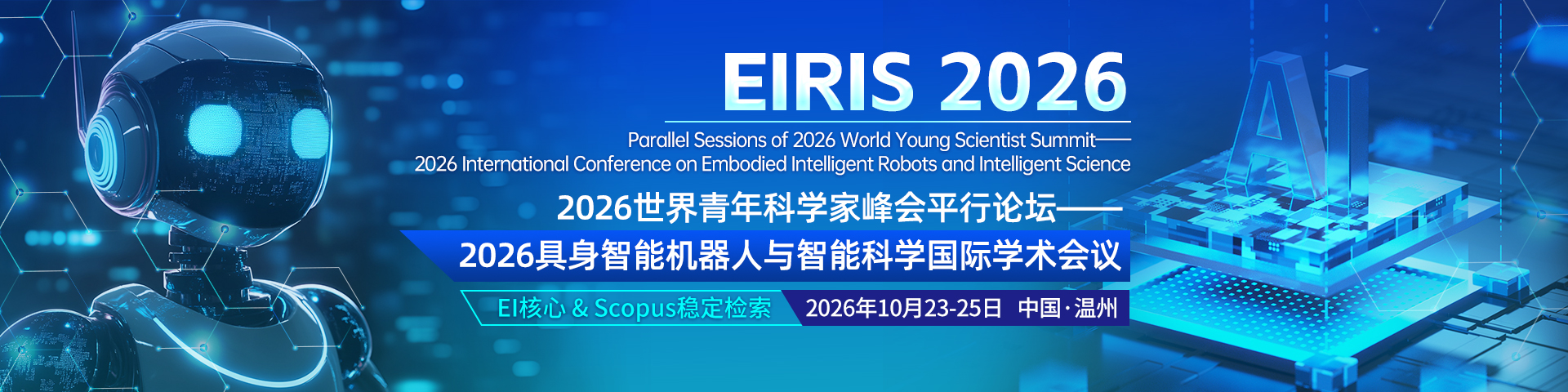 EIRIS 2026

Parallel Sessions of 2026 World Young Scientist Summit——
2026 International Conference on Embodied Intelligent Robots and Intelligent Science

2026世界青年科学家峰会平行论坛——
2026具身智能机器人与智能科学国际学术会议

EI核心 & Scopus稳定检索

2026年10月23-25日 中国·温州

AI